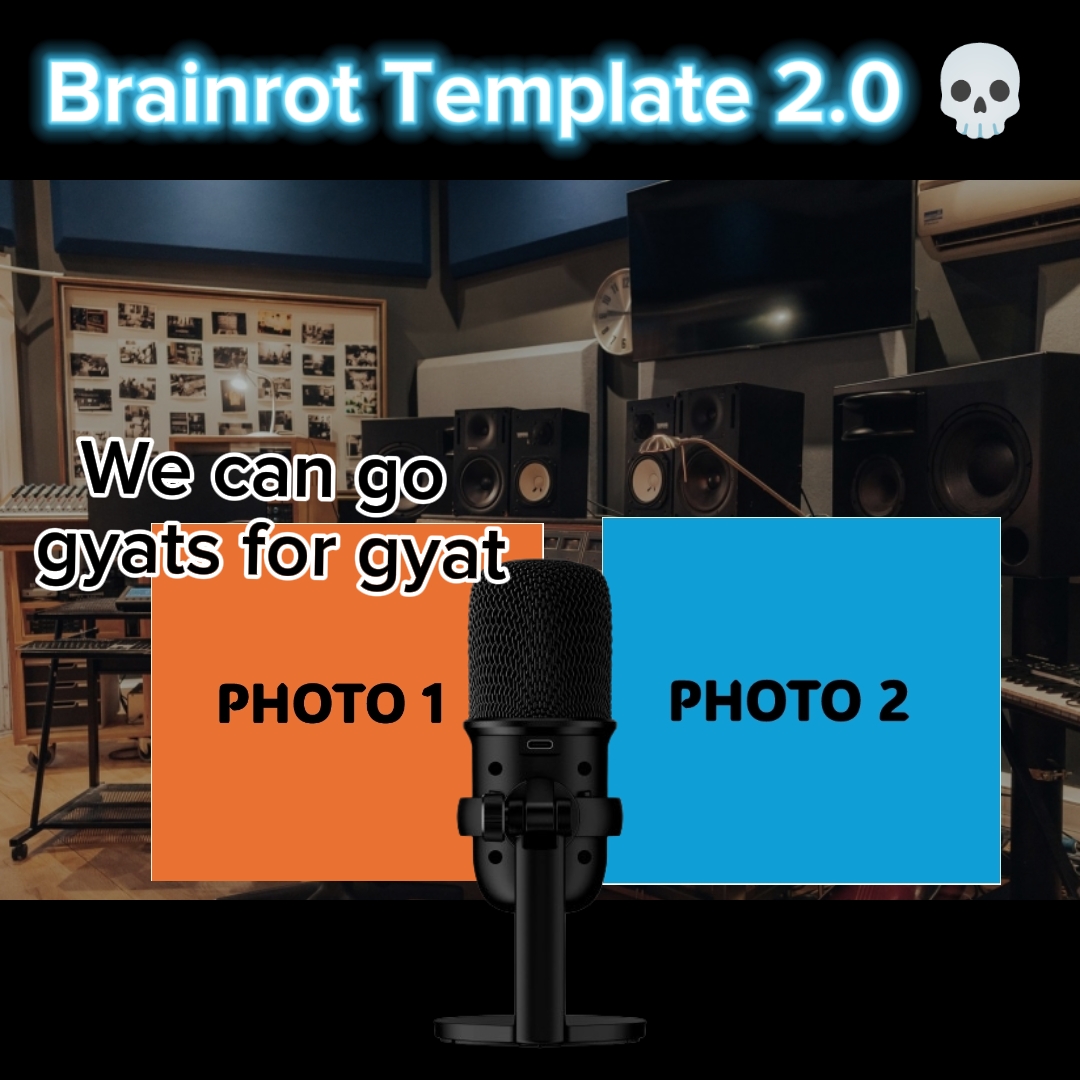 Brainrot Template 2.0 💀

We can go gyats for gyat

PHOTO 1

PHOTO 2